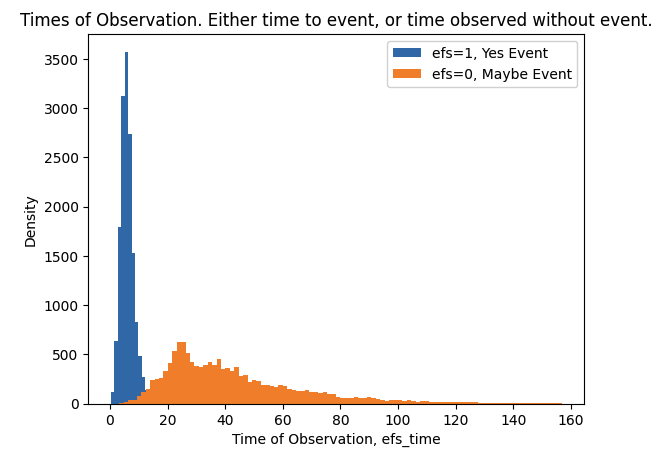 Times of Observation. Either time to event, or time observed without event.

efs=1, Yes Event
efs=0, Maybe Event

Density

3500
3000
2500
2000
1500
1000
500
0

0
20
40
60
80
100
120
140
160

Time of Observation, efs_time